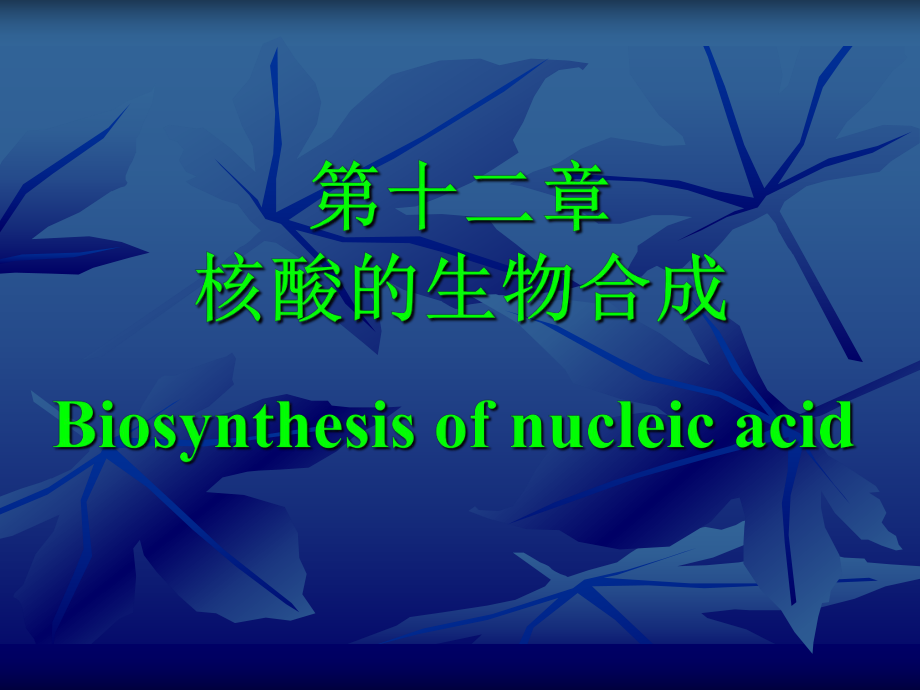 第十二章
核酸的生物合成

Biosynthesis of nucleic acid